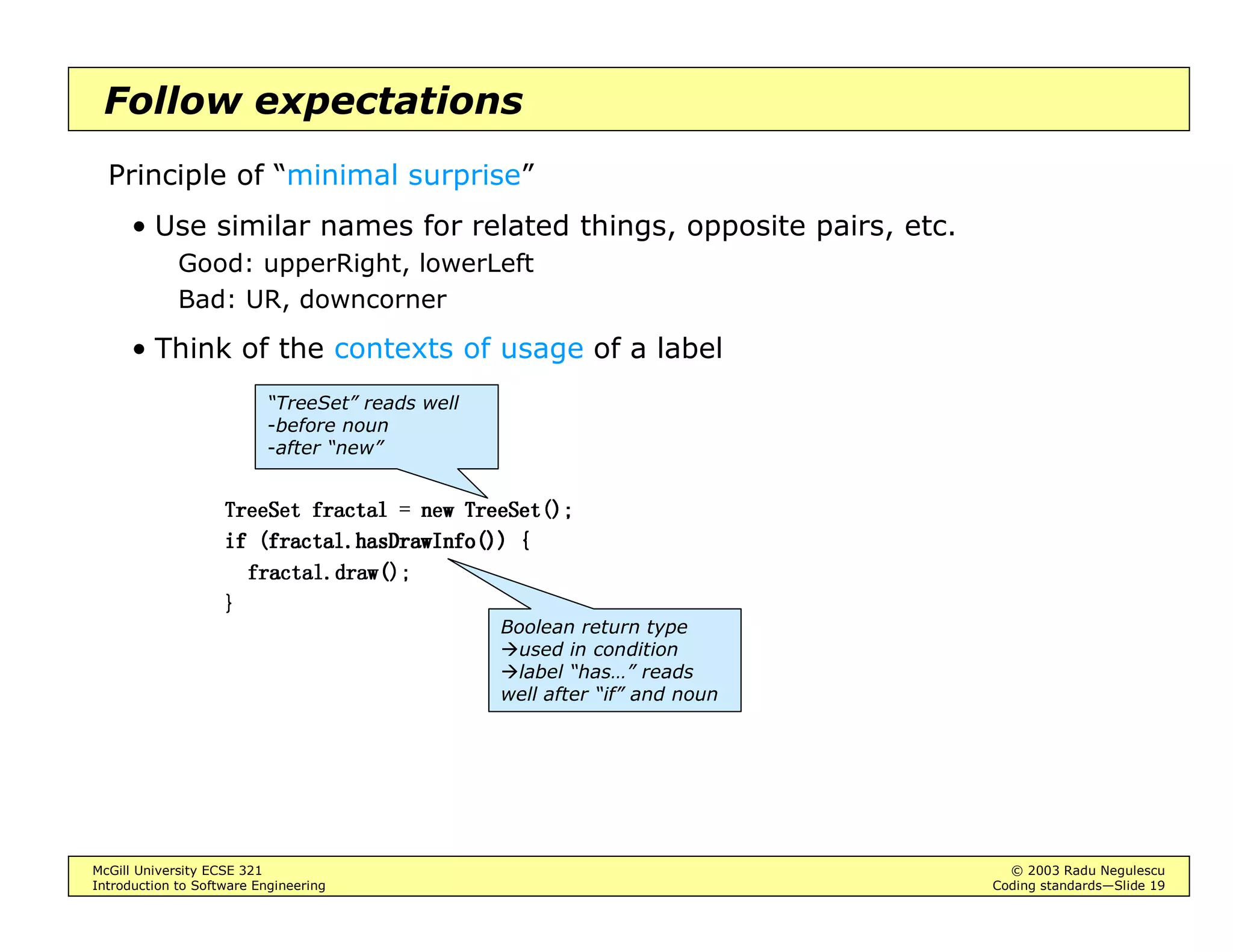 Follow expectations

Principle of “minimal surprise”

• Use similar names for related things, opposite pairs, etc.
Good: upperRight, lowerLeft
Bad: UR, downcorner

• Think of the contexts of usage of a label

“TreeSet” reads well
-before noun
-after “new”

TreeSet fractal = new TreeSet();
if (fractal.hasDrawInfo()) {
  fractal.draw();
}

Boolean return type
→used in condition
→label “has…” reads well after “if” and noun

McGill University ECSE 321
Introduction to Software Engineering

© 2003 Radu Negulescu
Coding standards—Slide 19